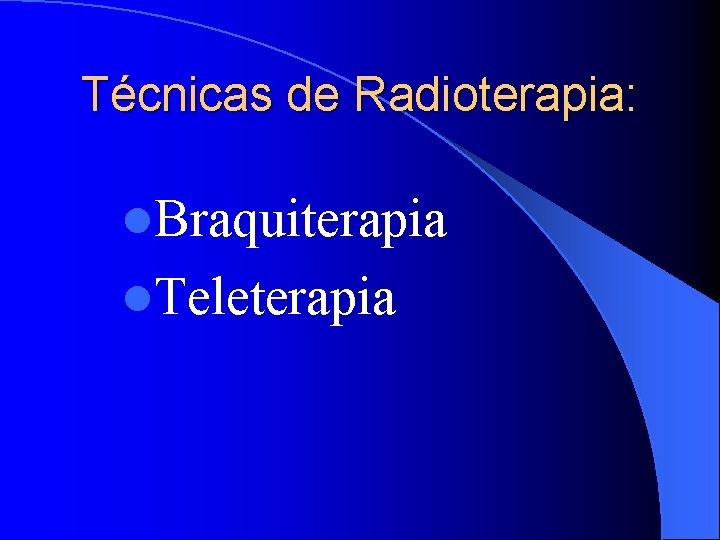 Técnicas de Radioterapia:

- Braquiterapia
- Teleterapia